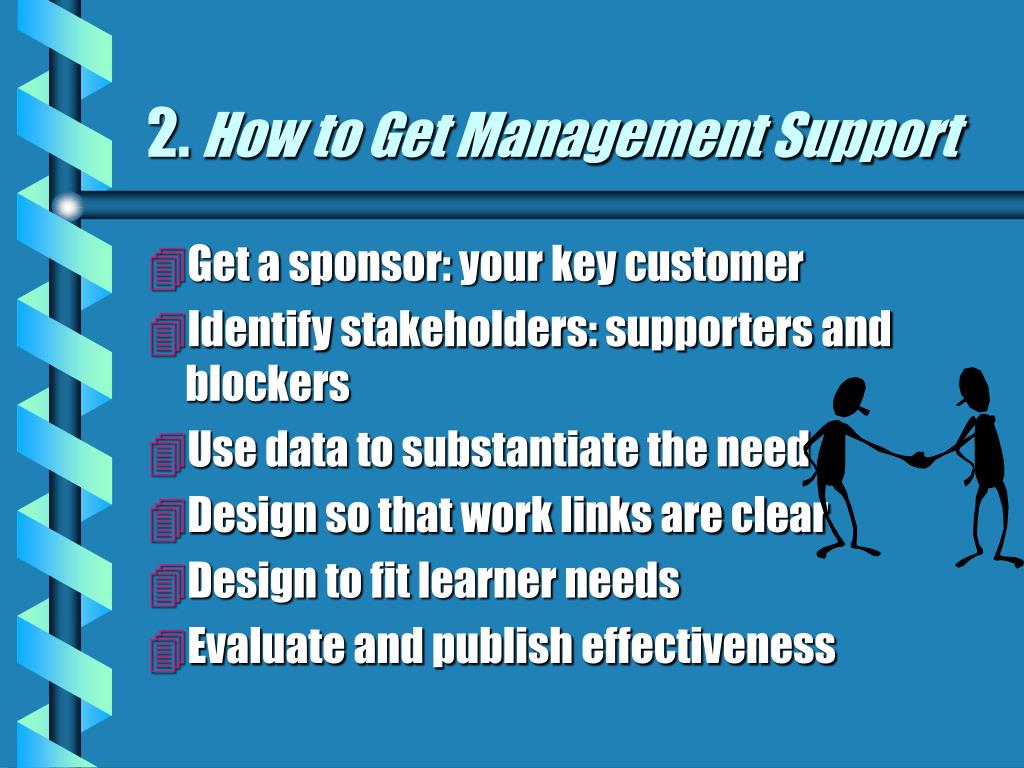 2. How to Get Management Support

Get a sponsor: your key customer

Identify stakeholders: supporters and blockers

Use data to substantiate the need

Design so that work links are clear

Design to fit learner needs

Evaluate and publish effectiveness